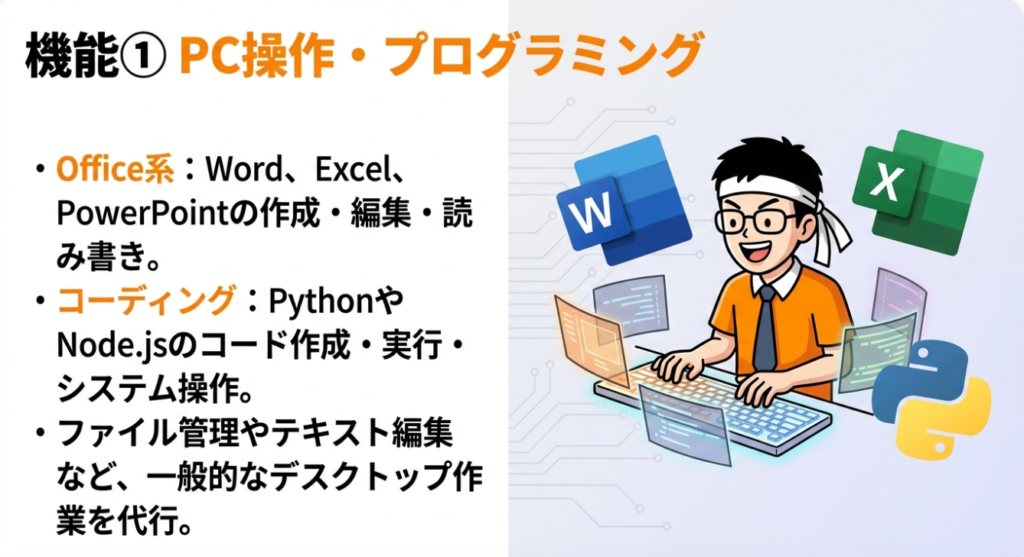 機能① PC操作・プログラミング

• Office系：Word、Excel、PowerPointの作成・編集・読み書き。

• コーディング：PythonやNode.jsのコード作成・実行・システム操作。

• ファイル管理やテキスト編集など、一般的なデスクトップ作業を代行。

W

X